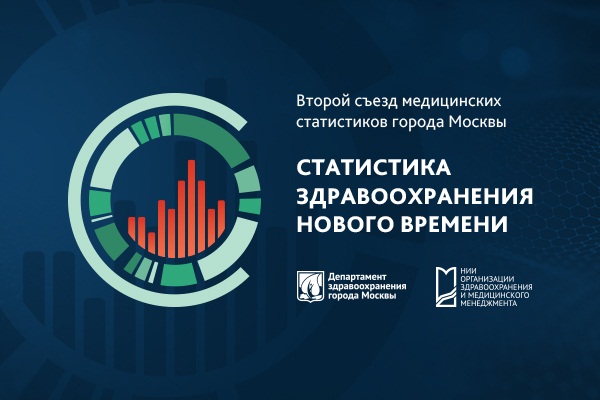 Второй съезд медицинских статистиков города Москвы

СТАТИСТИКА ЗДРАВООХРАНЕНИЯ НОВОГО ВРЕМЕНИ

Департамент здравоохранения города Москвы

НИИ ОРГАНИЗАЦИИ ЗДРАВООХРАНЕНИЯ И МЕДИЦИНСКОГО МЕНЕДЖМЕНТА